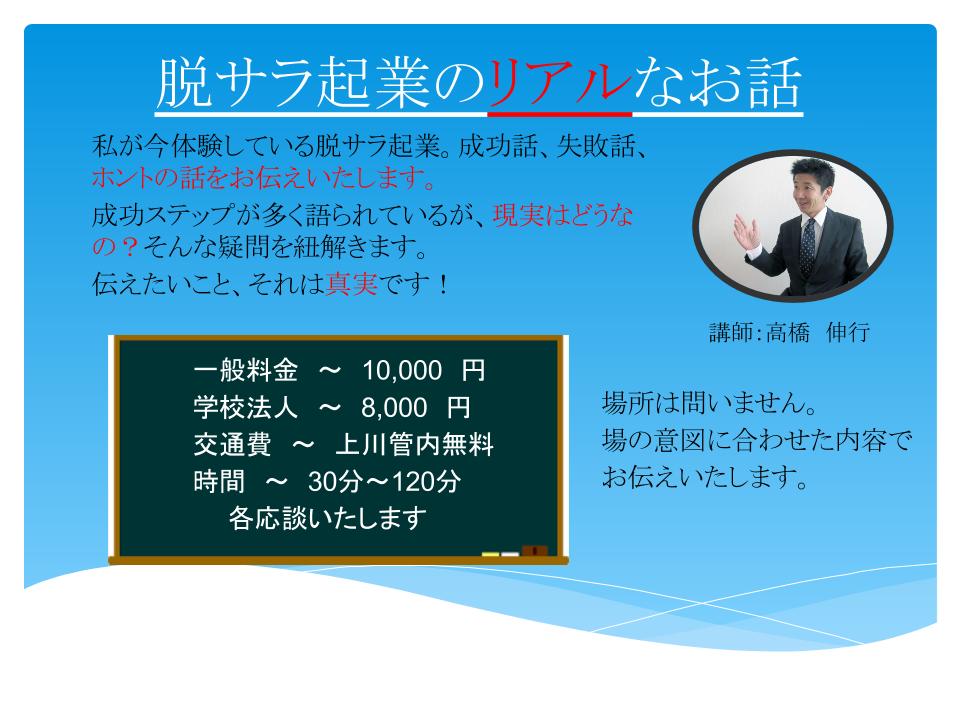 脱サラ起業のリアルなお話

私が今体験している脱サラ起業。成功話、失敗話、ホントの話をお伝えいたします。
成功ステップが多く語られているが、現実はどうなの？そんな疑問を紐解きます。
伝えたいこと、それは真実です！

講師：高橋　伸行

一般料金　～　10,000　円
学校法人　～　8,000　円
交通費　～　上川管内無料
時間　～　30分～120分
各応談いたします

場所は問いません。
場の意図に合わせた内容でお伝えいたします。